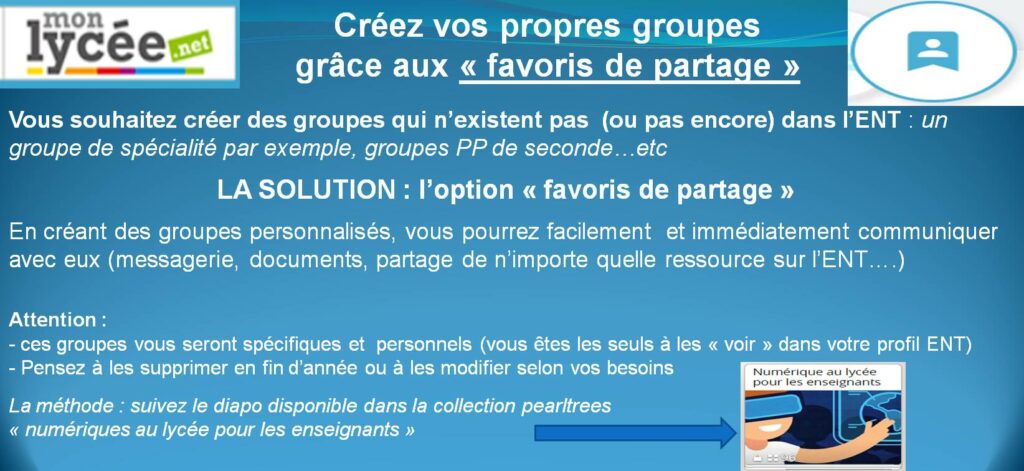 mon lycée.net

Créez vos propres groupes grâce aux « favoris de partage »

Vous souhaitez créer des groupes qui n'existent pas (ou pas encore) dans l'ENT : un groupe de spécialité par exemple, groupes PP de seconde…etc

LA SOLUTION : l'option « favoris de partage »

En créant des groupes personnalisés, vous pourrez facilement et immédiatement communiquer avec eux (messagerie, documents, partage de n'importe quelle ressource sur l'ENT….)

Attention :
- ces groupes vous seront spécifiques et personnels (vous êtes les seuls à les « voir » dans votre profil ENT)
- Pensez à les supprimer en fin d'année ou à les modifier selon vos besoins

La méthode : suivez le diapo disponible dans la collection pearltrees « numériques au lycée pour les enseignants »

Numérique au lycée pour les enseignants